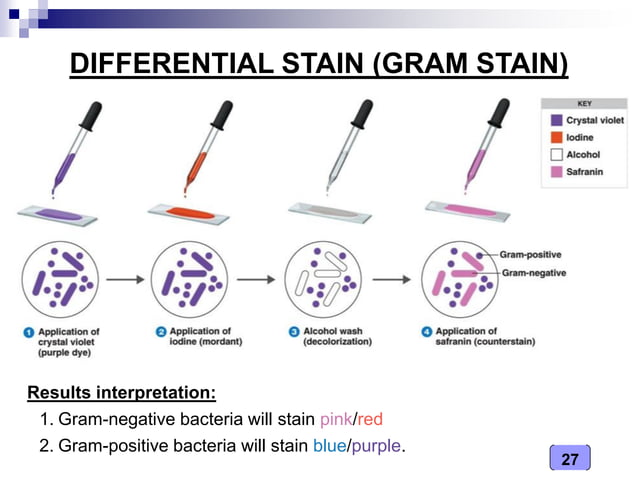 DIFFERENTIAL STAIN (GRAM STAIN)

KEY
Crystal violet
Iodine
Alcohol
Safranin

Gram-positive
Gram-negative

1 Application of crystal violet (purple dye)

2 Application of iodine (mordant)

3 Alcohol wash (decolorization)

4 Application of safranin (counterstain)

Results interpretation:

1. Gram-negative bacteria will stain pink/red
2. Gram-positive bacteria will stain blue/purple.

27